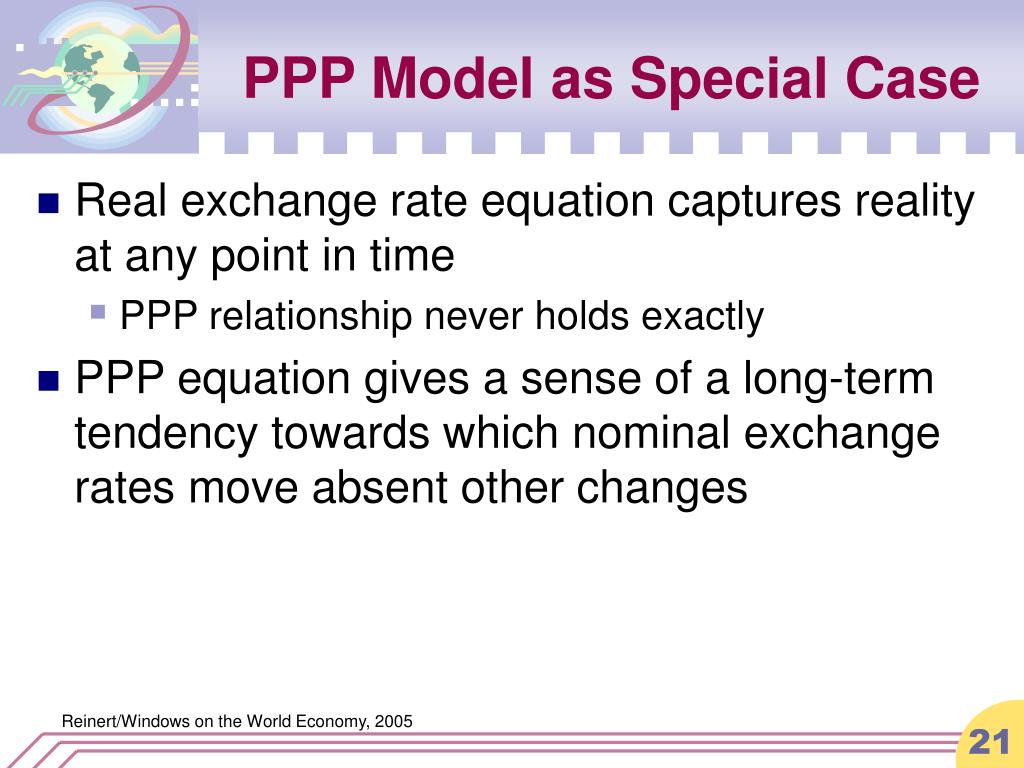 PPP Model as Special Case

Real exchange rate equation captures reality at any point in time

PPP relationship never holds exactly

PPP equation gives a sense of a long-term tendency towards which nominal exchange rates move absent other changes

Reinert/Windows on the World Economy, 2005

21